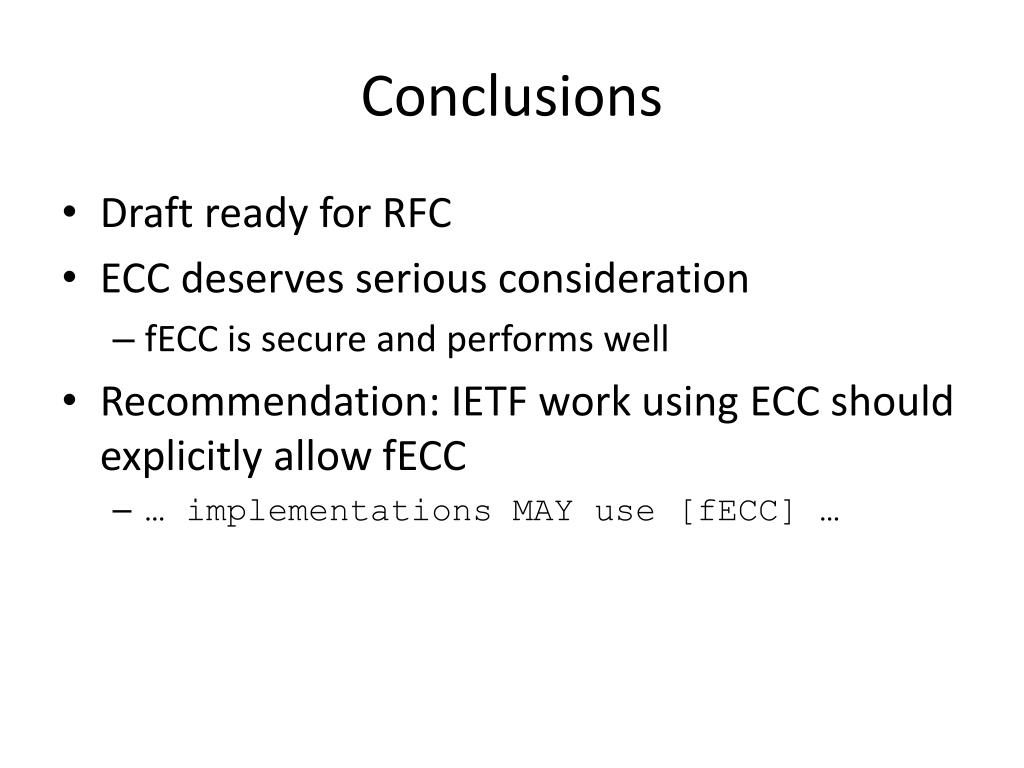 Conclusions

• Draft ready for RFC
• ECC deserves serious consideration
– fECC is secure and performs well
• Recommendation: IETF work using ECC should explicitly allow fECC
– … implementations MAY use [fECC] …